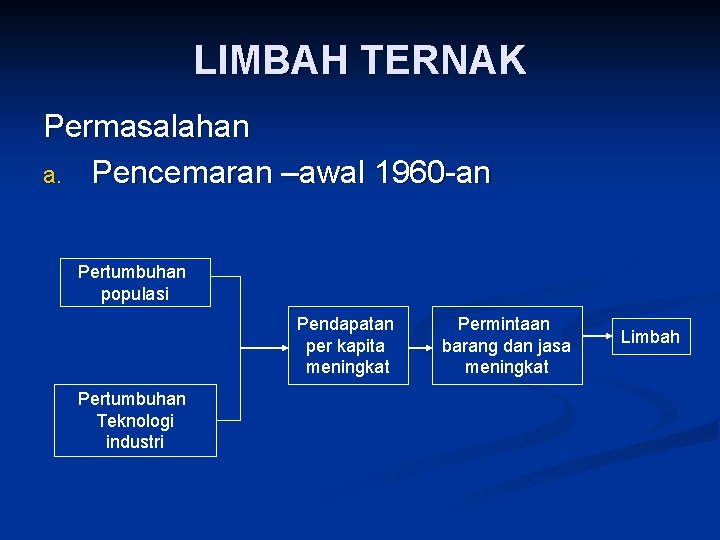 LIMBAH TERNAK

Permasalahan

a. Pencemaran –awal 1960-an

Pertumbuhan populasi

Pertumbuhan Teknologi industri

Pendapatan per kapita meningkat

Permintaan barang dan jasa meningkat

Limbah